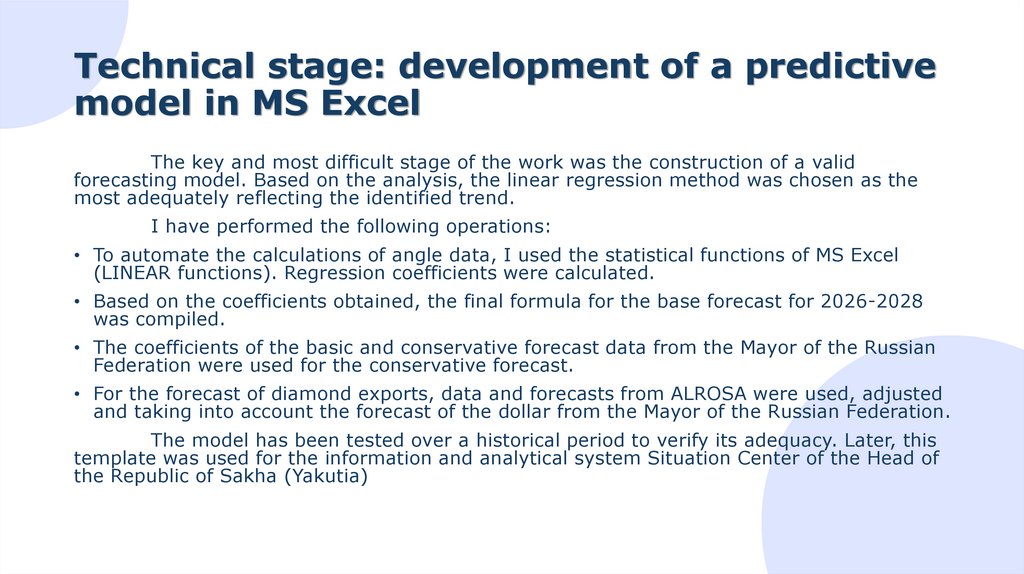 Technical stage: development of a predictive model in MS Excel

The key and most difficult stage of the work was the construction of a valid forecasting model. Based on the analysis, the linear regression method was chosen as the most adequately reflecting the identified trend.

I have performed the following operations:

• To automate the calculations of angle data, I used the statistical functions of MS Excel (LINEAR functions). Regression coefficients were calculated.

• Based on the coefficients obtained, the final formula for the base forecast for 2026-2028 was compiled.

• The coefficients of the basic and conservative forecast data from the Mayor of the Russian Federation were used for the conservative forecast.

• For the forecast of diamond exports, data and forecasts from ALROSA were used, adjusted and taking into account the forecast of the dollar from the Mayor of the Russian Federation.

The model has been tested over a historical period to verify its adequacy. Later, this template was used for the information and analytical system Situation Center of the Head of the Republic of Sakha (Yakutia)